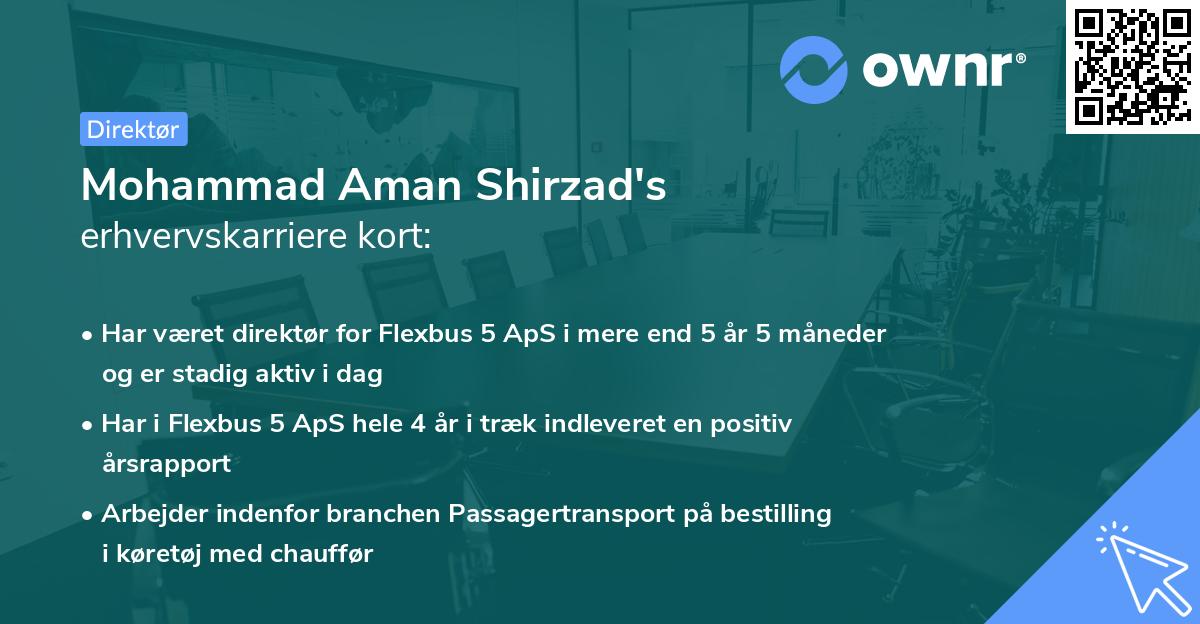 ownr®

Direktør

Mohammad Aman Shirzad's
erhvervskarriere kort:

• Har været direktør for Flexbus 5 ApS i mere end 5 år 5 måneder og er stadig aktiv i dag

• Har i Flexbus 5 ApS hele 4 år i træk indleveret en positiv årsrapport

• Arbejder indenfor branchen Passagertransport på bestilling i køretøj med chauffør